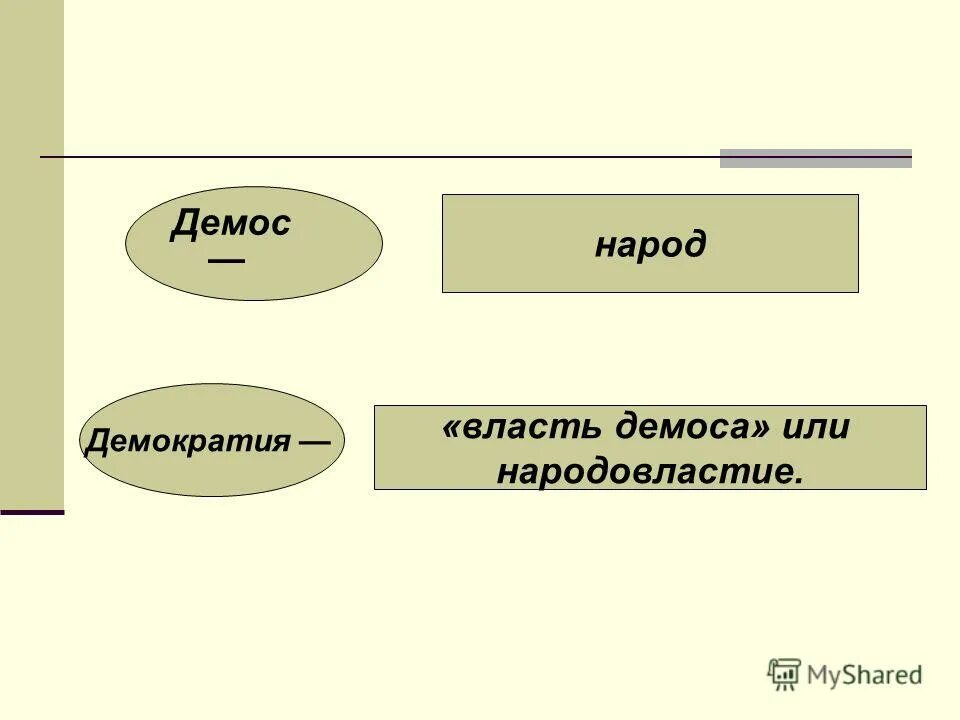 Демос —

народ

Демократия —

«власть демоса» или народовластие.

MyShared